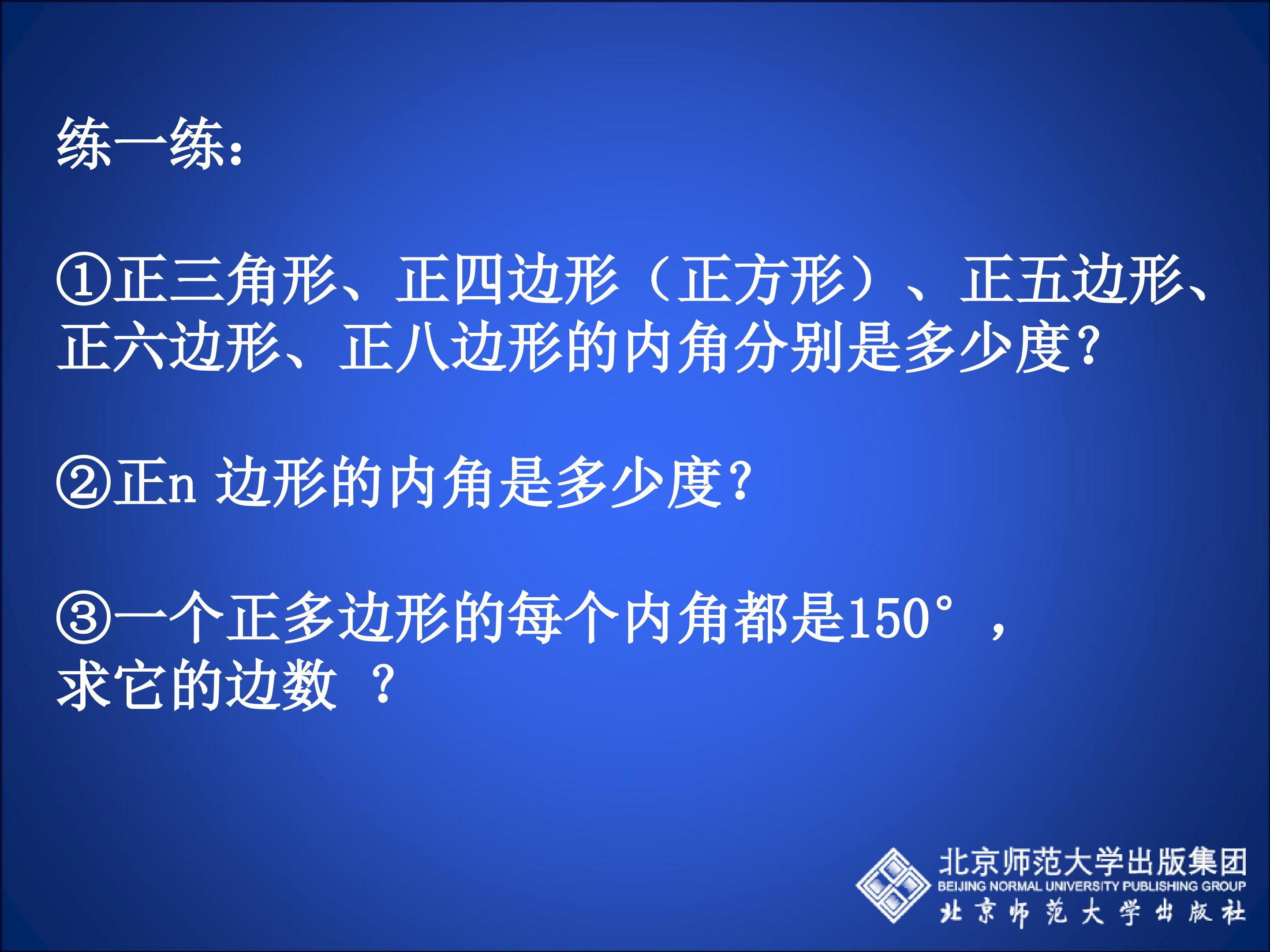 练一练:

①正三角形、正四边形（正方形）、正五边形、正六边形、正八边形的内角分别是多少度?

②正n 边形的内角是多少度?

③一个正多边形的每个内角都是150°，求它的边数 ?

北京师范大学出版集团
BEIJING NORMAL UNIVERSITY PUBLISHING GROUP
北京师范大学出版社